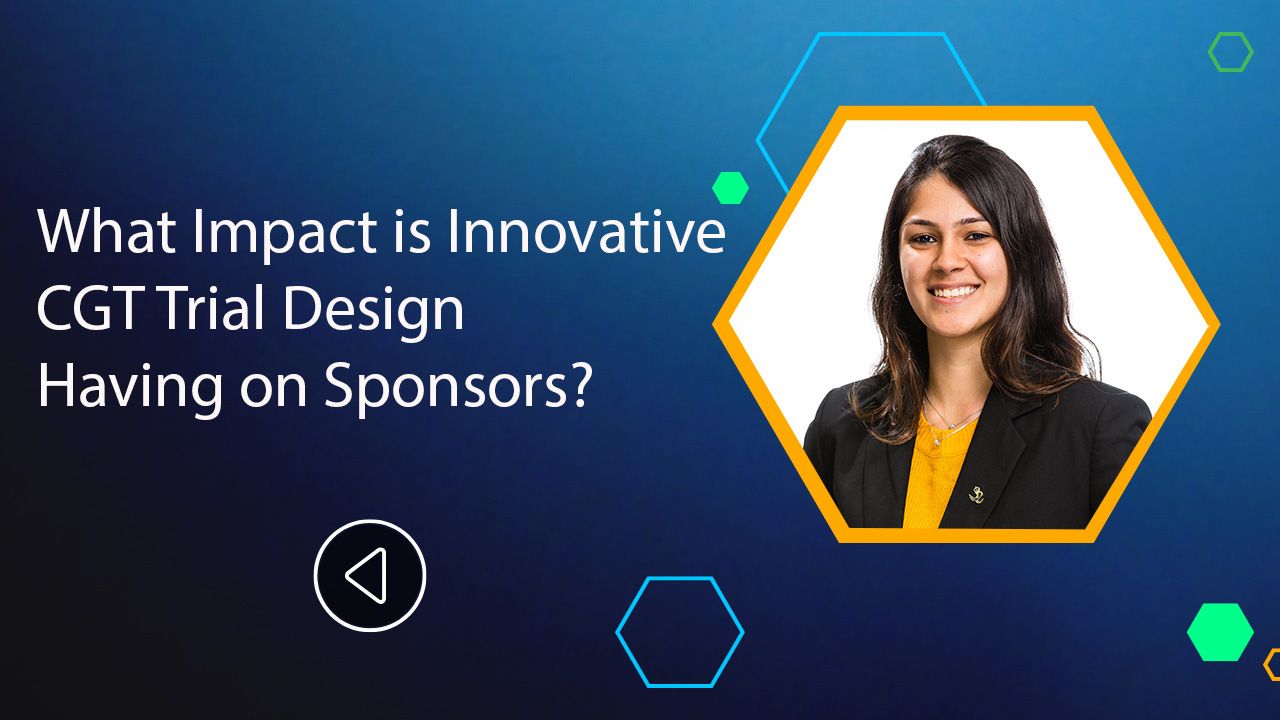 What Impact is Innovative CGT Trial Design Having on Sponsors?